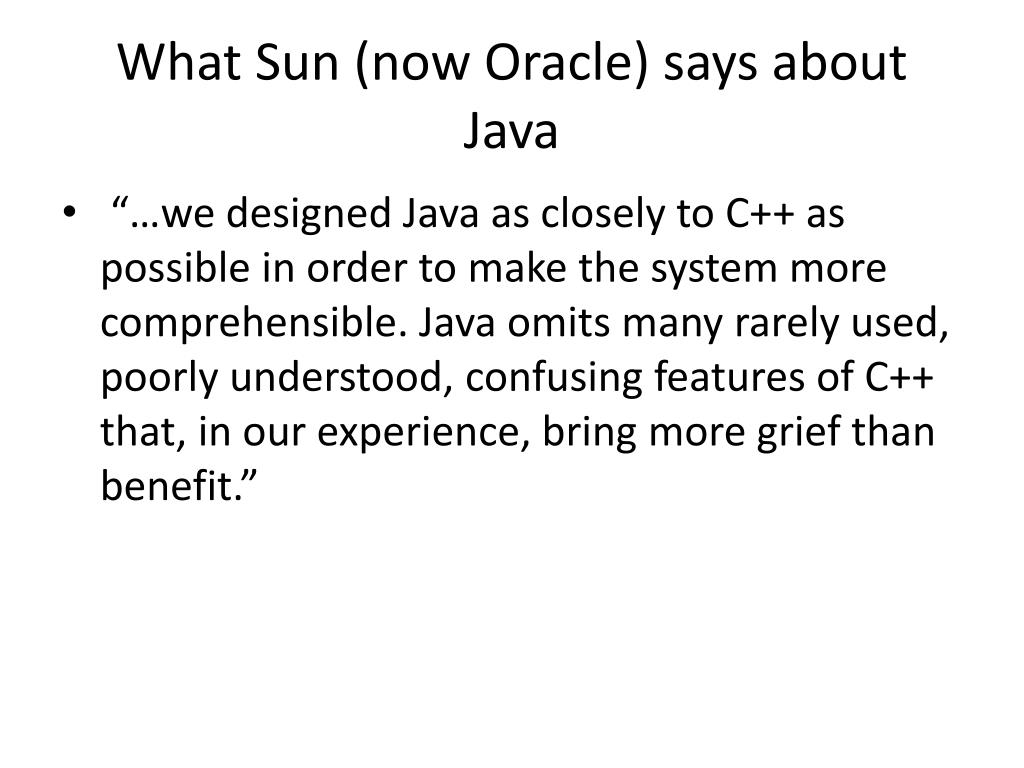 What Sun (now Oracle) says about Java

• “…we designed Java as closely to C++ as possible in order to make the system more comprehensible. Java omits many rarely used, poorly understood, confusing features of C++ that, in our experience, bring more grief than benefit.”